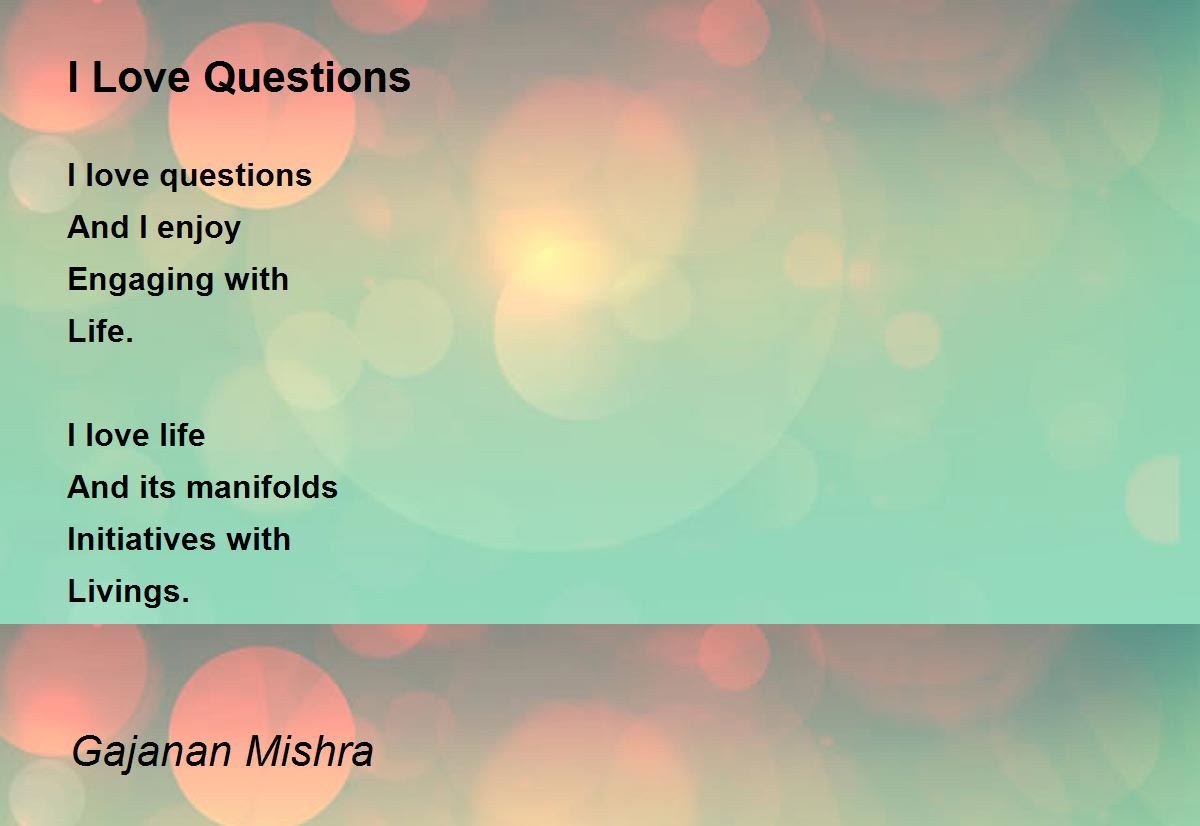 I Love Questions

I love questions
And I enjoy
Engaging with
Life.

I love life
And its manifolds
Initiatives with
Livings.

Gajanan Mishra